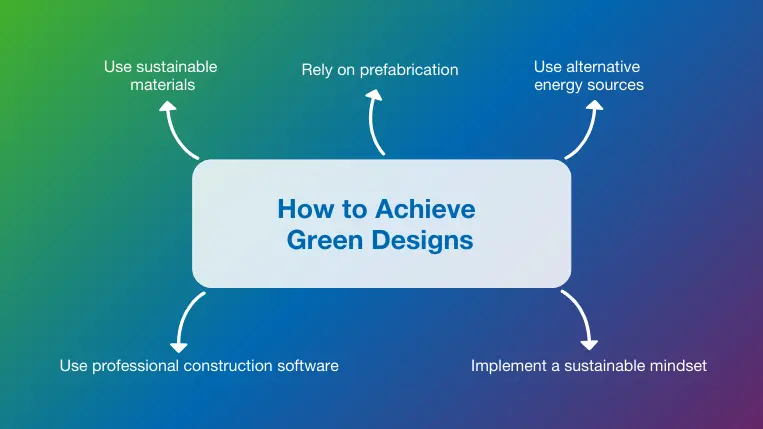 Use sustainable materials

Rely on prefabrication

Use alternative energy sources

How to Achieve Green Designs

Use professional construction software

Implement a sustainable mindset